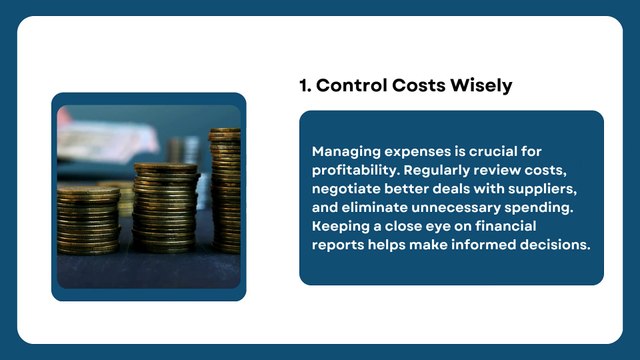 1. Control Costs Wisely

Managing expenses is crucial for profitability. Regularly review costs, negotiate better deals with suppliers, and eliminate unnecessary spending. Keeping a close eye on financial reports helps make informed decisions.